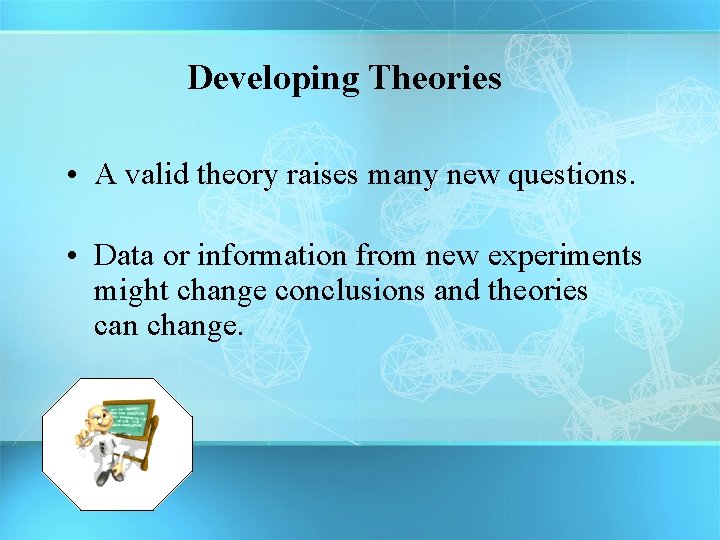 Developing Theories

• A valid theory raises many new questions.

• Data or information from new experiments might change conclusions and theories can change.